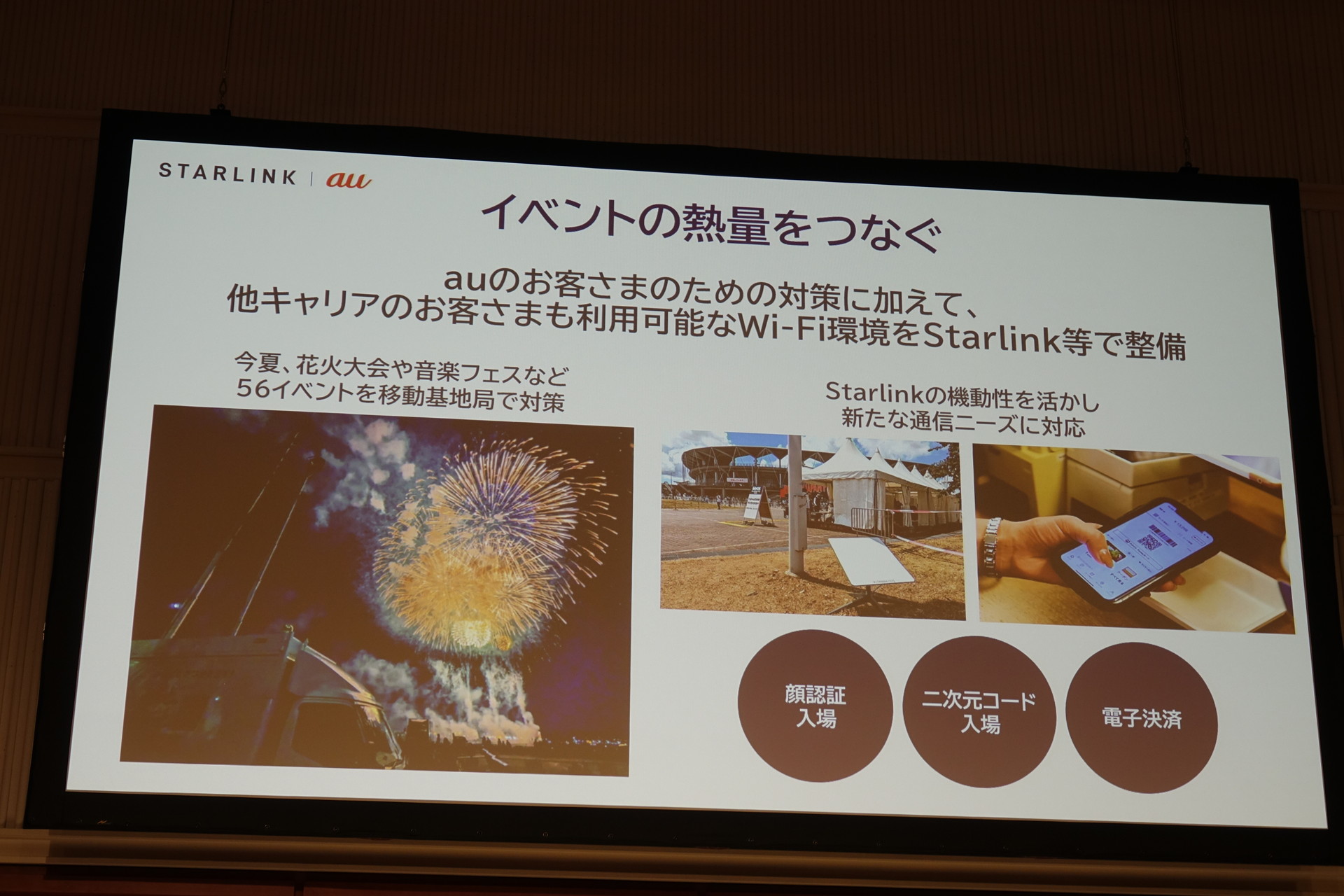 STARLINK | au

イベントの熱量をつなぐ

auのお客さまのための対策に加えて、
他キャリアのお客さまも利用可能なWi-Fi環境をStarlink等で整備

今夏、花火大会や音楽フェスなど
56イベントを移動基地局で対策

Starlinkの機動性を活かし
新たな通信ニーズに対応

顔認証
入場

二次元コード
入場

電子決済